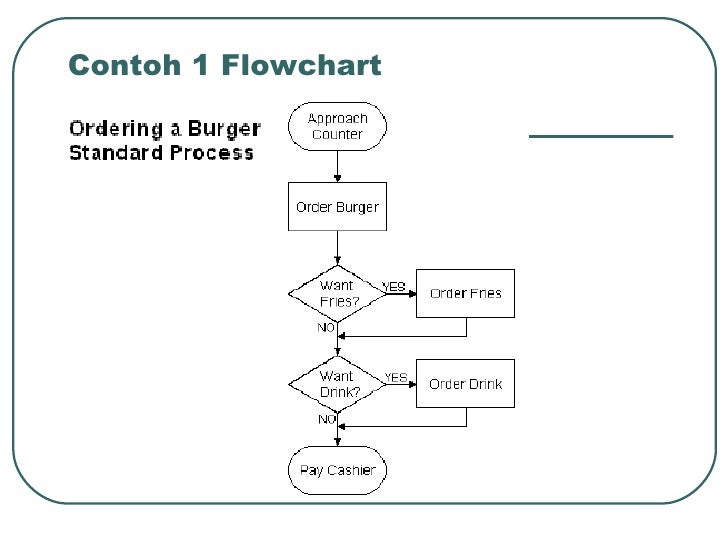 Contoh 1 Flowchart

Ordering a Burger
Standard Process

Approach Counter

Order Burger

Want Fries?

YES

Order Fries

NO

Want Drink?

YES

Order Drink

NO

Pay Cashier